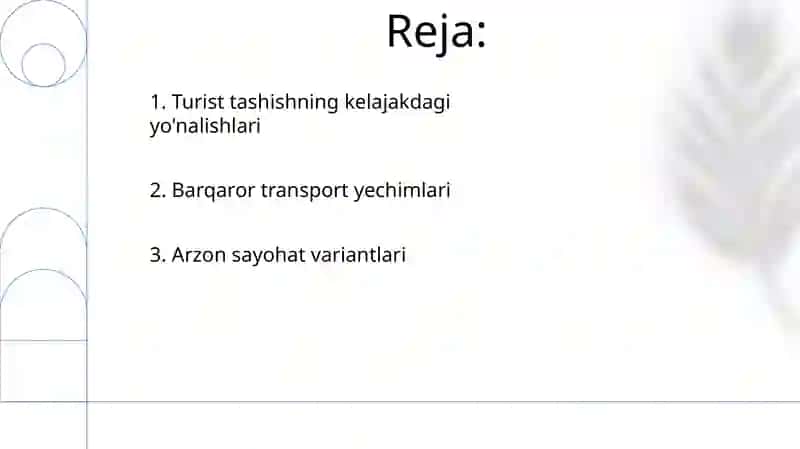 Reja:

1. Turist tashishning kelajakdagi yo'nalishlari

2. Barqaror transport yechimlari

3. Arzon sayohat variantlari